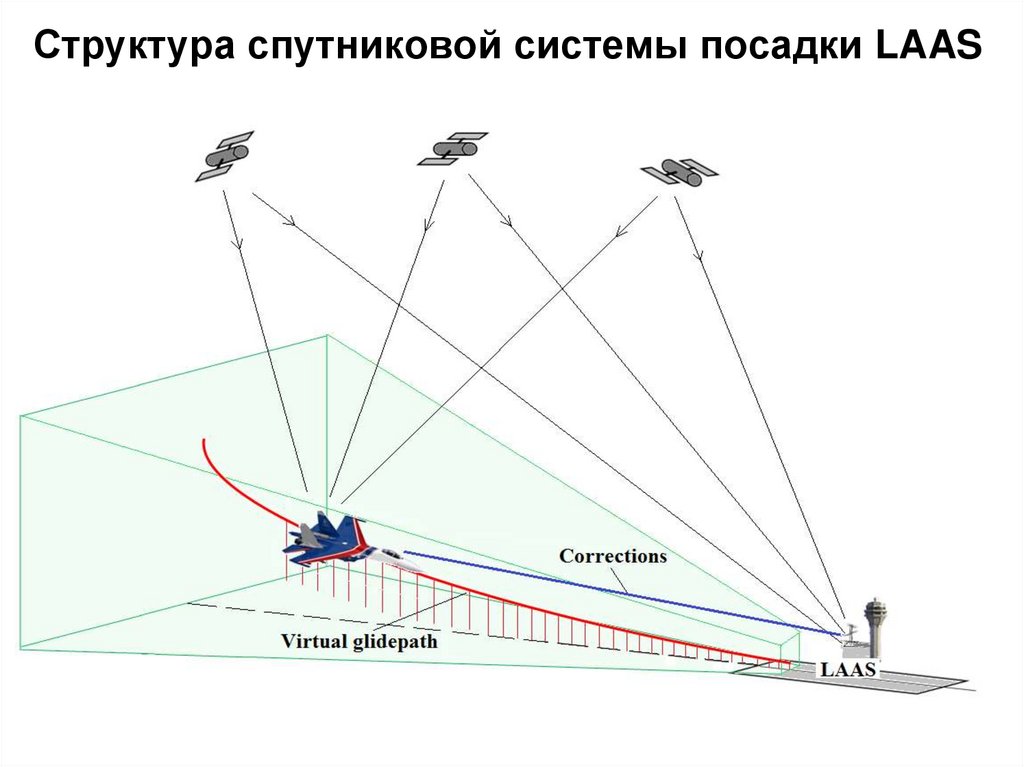 Структура спутниковой системы посадки LAAS

Corrections

Virtual glidepath

LAAS